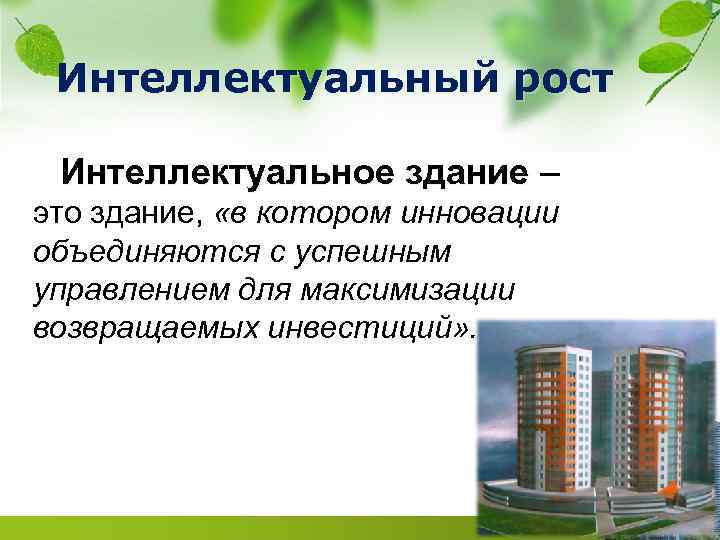 Интеллектуальный рост

Интеллектуальное здание – это здание, «в котором инновации объединяются с успешным управлением для максимизации возвращаемых инвестиций».